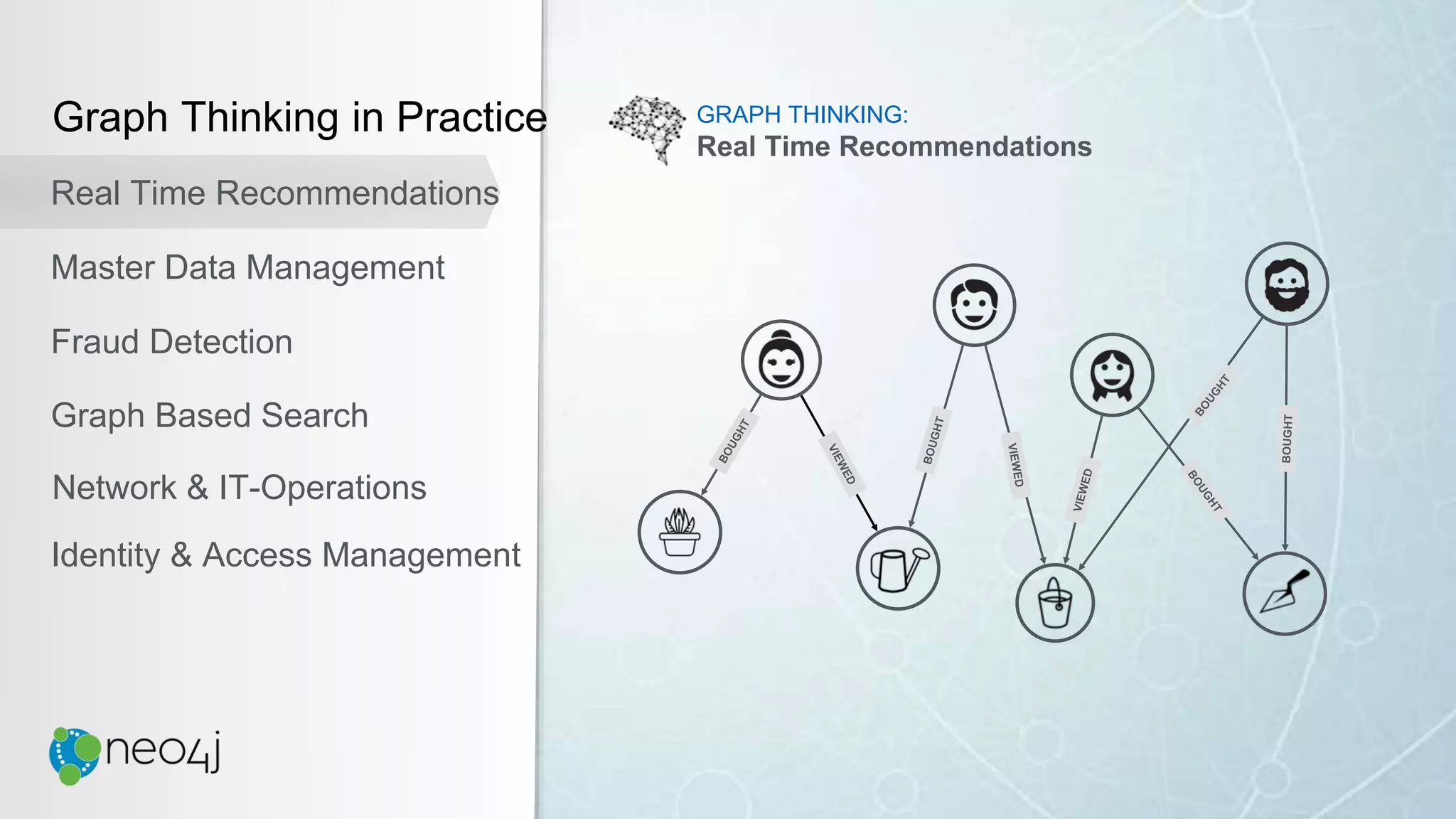 Graph Thinking in Practice

Real Time Recommendations

Master Data Management

Fraud Detection

Graph Based Search

Network & IT-Operations

Identity & Access Management

neo4j

GRAPH THINKING:
Real Time Recommendations

BOUGHT

VIEWED

BOUGHT

VIEWED

VIEWED

BOUGHT

BOUGHT

BOUGHT